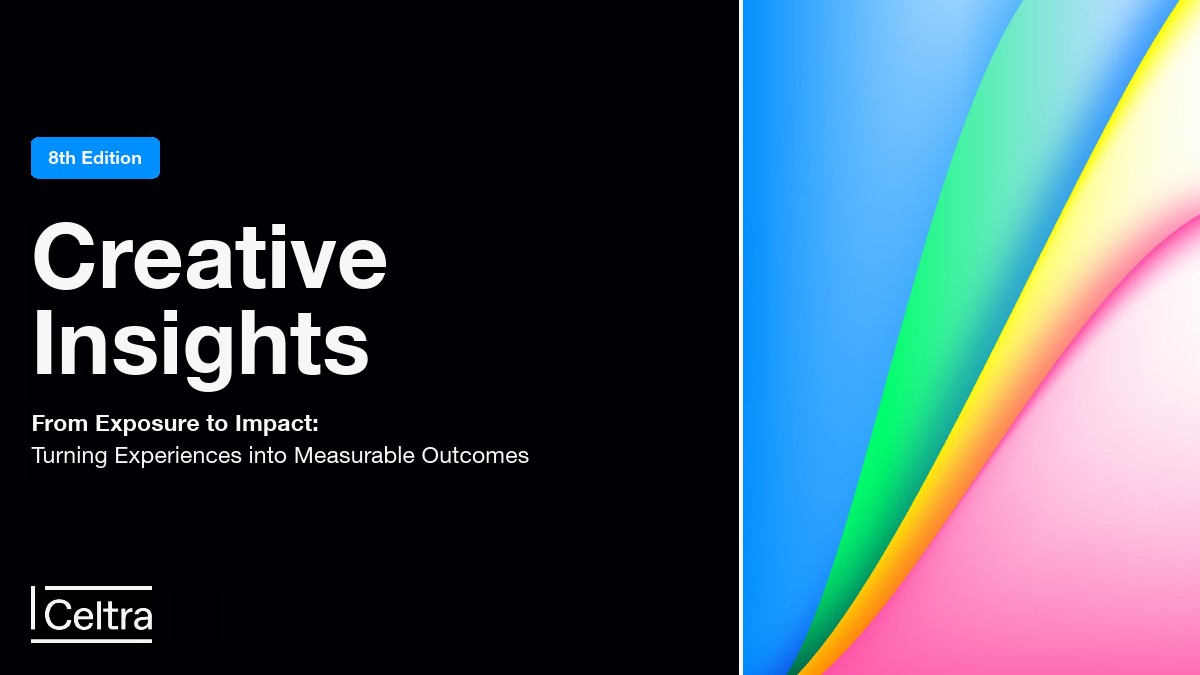 8th Edition

Creative Insights

From Exposure to Impact:
Turning Experiences into Measurable Outcomes

Celtra